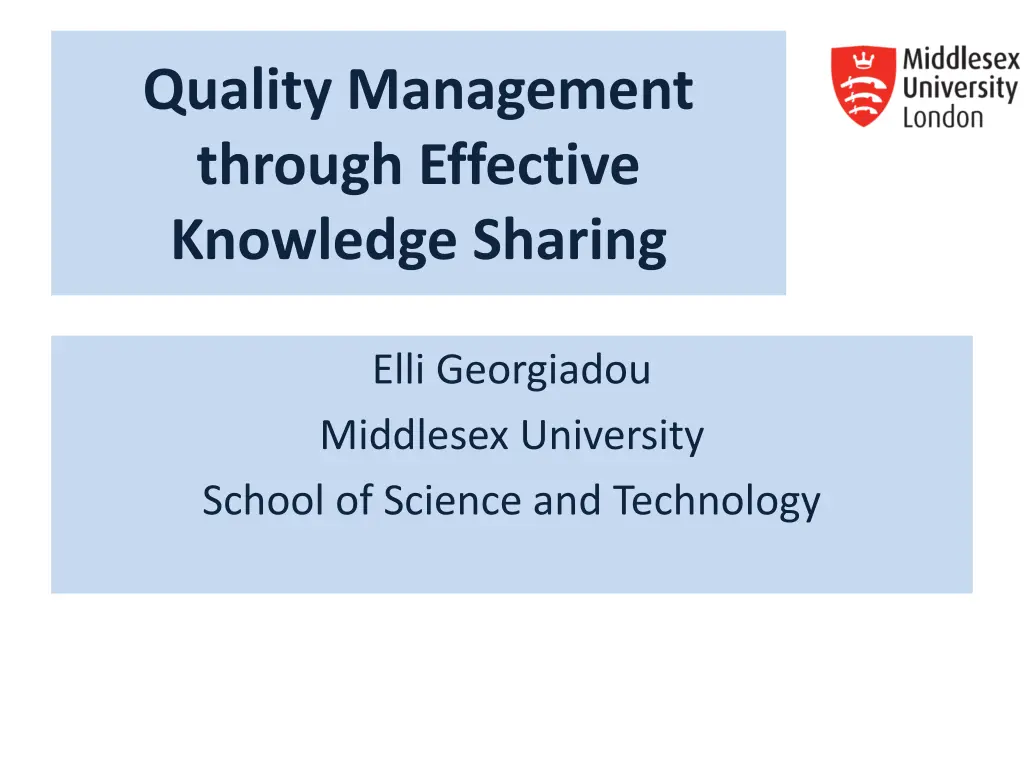 Quality Management through Effective Knowledge Sharing

Middlesex University London

Elli Georgiadou
Middlesex University
School of Science and Technology